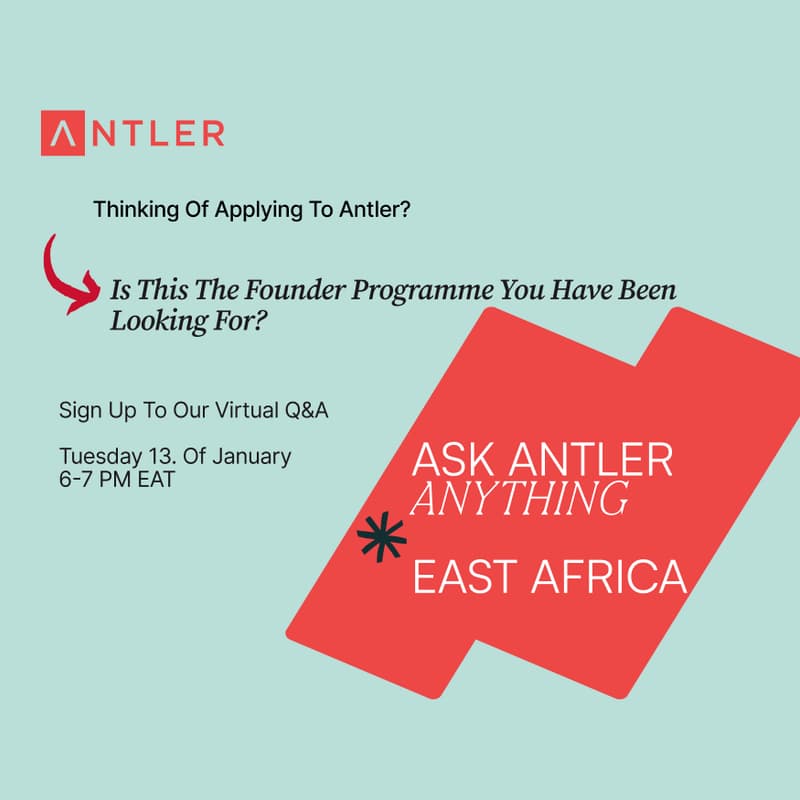 ANTLER

Thinking Of Applying To Antler?

Is This The Founder Programme You Have Been Looking For?

Sign Up To Our Virtual Q&A

Tuesday 13. Of January
6-7 PM EAT

ASK ANTLER
ANYTHING
*
EAST AFRICA